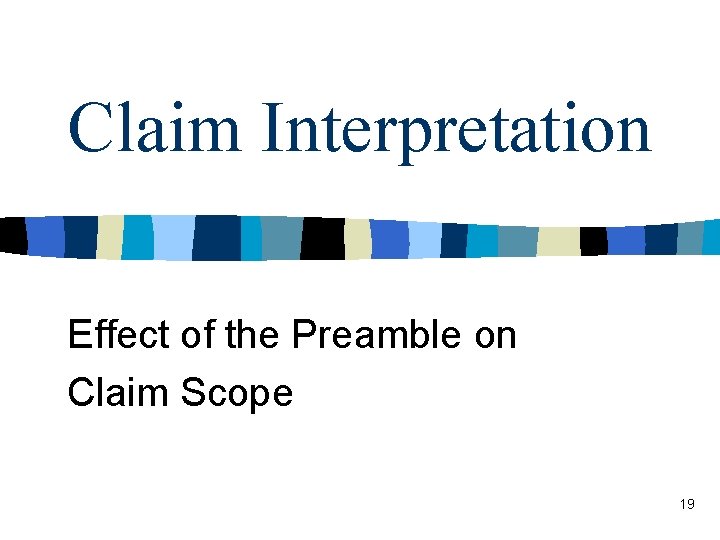 Claim Interpretation

Effect of the Preamble on Claim Scope

19